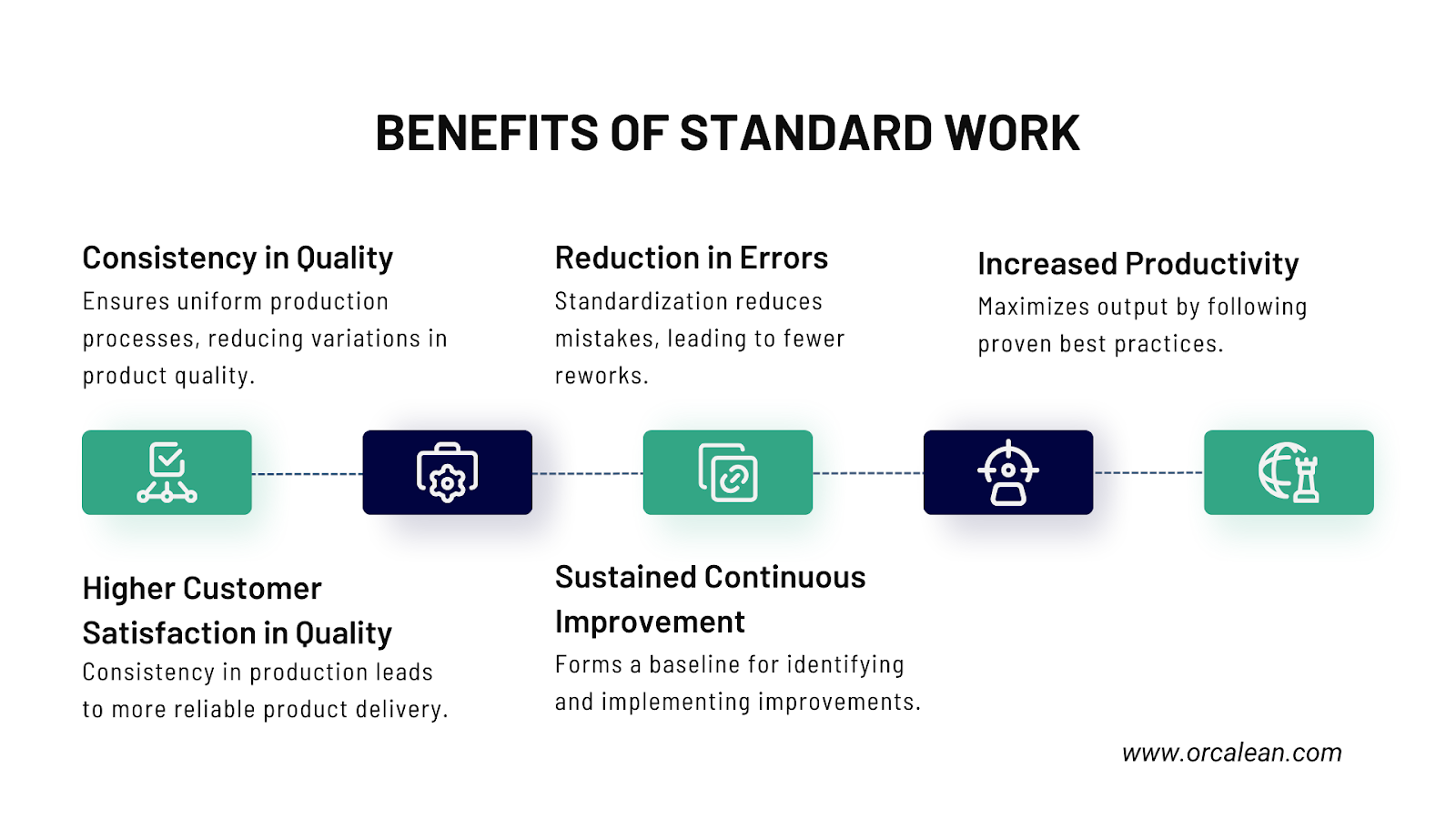 BENEFITS OF STANDARD WORK

Consistency in Quality
Ensures uniform production processes, reducing variations in product quality.

Reduction in Errors
Standardization reduces mistakes, leading to fewer reworks.

Increased Productivity
Maximizes output by following proven best practices.

Higher Customer Satisfaction in Quality
Consistency in production leads to more reliable product delivery.

Sustained Continuous Improvement
Forms a baseline for identifying and implementing improvements.

www.orcalean.com